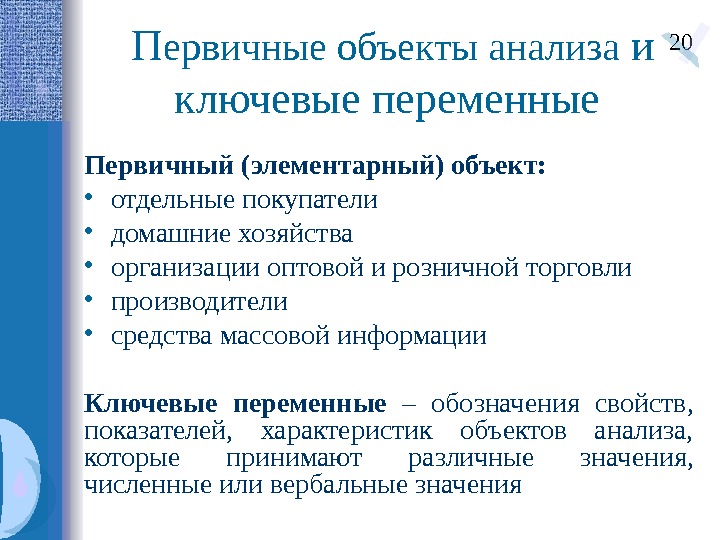 Первичные объекты анализа и ключевые переменные

20

Первичный (элементарный) объект:
• отдельные покупатели
• домашние хозяйства
• организации оптовой и розничной торговли
• производители
• средства массовой информации

Ключевые переменные – обозначения свойств, показателей, характеристик объектов анализа, которые принимают различные значения, численные или вербальные значения